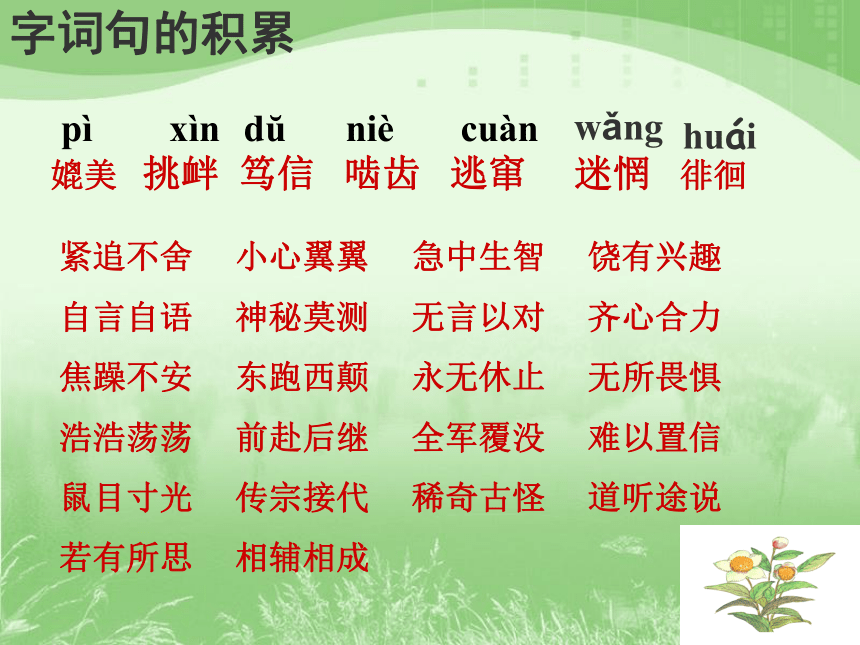 字词句的积累

pì xìn dǔ niè cuàn wǎng huái

媲美 挑衅 笃信 啮齿 逃窜 迷惘 徘徊

紧追不舍 小心翼翼 急中生智 饶有兴趣

自言自语 神秘莫测 无言以对 齐心合力

焦躁不安 东跑西颠 永无休止 无所畏惧

浩浩荡荡 前赴后继 全军覆没 难以置信

鼠目寸光 传宗接代 稀奇古怪 道听途说

若有所思 相辅相成